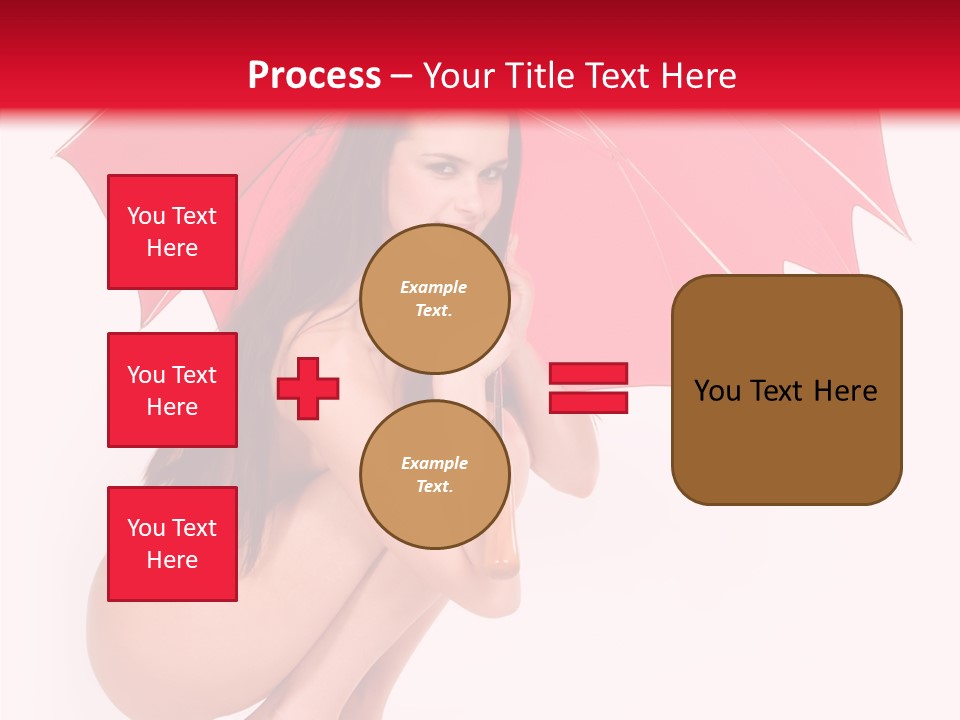 Process – Your Title Text Here

You Text Here

You Text Here

You Text Here

Example Text.

Example Text.

You Text Here